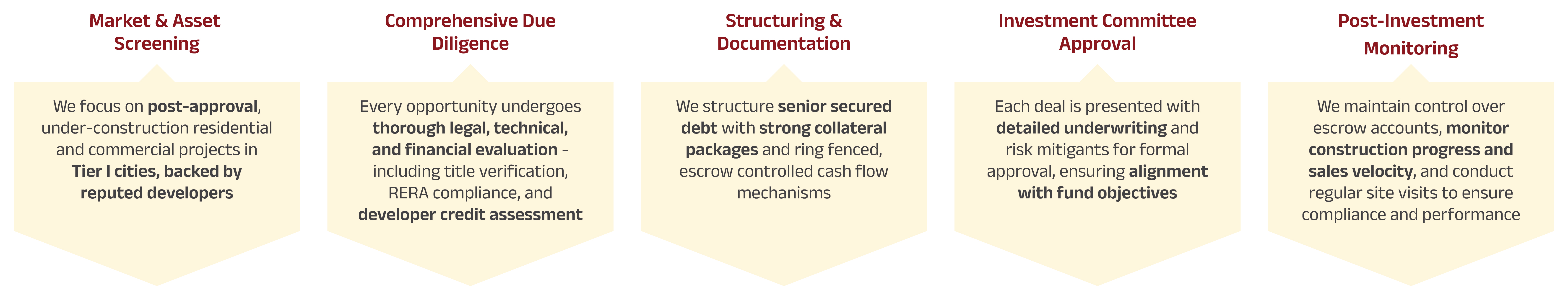 Market & Asset Screening

We focus on post-approval, under-construction residential and commercial projects in Tier I cities, backed by reputed developers

Comprehensive Due Diligence

Every opportunity undergoes thorough legal, technical, and financial evaluation - including title verification, RERA compliance, and developer credit assessment

Structuring & Documentation

We structure senior secured debt with strong collateral packages and ring fenced, escrow controlled cash flow mechanisms

Investment Committee Approval

Each deal is presented with detailed underwriting and risk mitigants for formal approval, ensuring alignment with fund objectives

Post-Investment Monitoring

We maintain control over escrow accounts, monitor construction progress and sales velocity, and conduct regular site visits to ensure compliance and performance